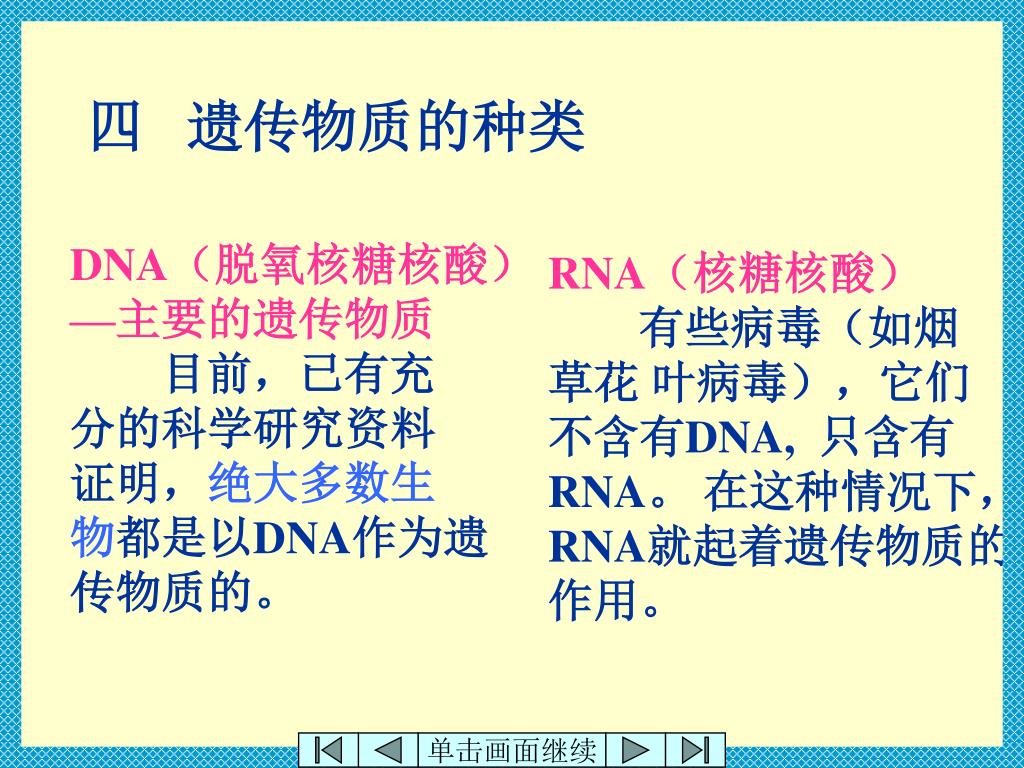 四　遗传物质的种类

DNA（脱氧核糖核酸）—主要的遗传物质
　　目前，已有充分的科学研究资料证明，绝大多数生物都是以DNA作为遗传物质的。

RNA（核糖核酸）
　　有些病毒（如烟草花 叶病毒），它们不含有DNA, 只含有RNA。 在这种情况下，RNA就起着遗传物质的作用。

单击画面继续